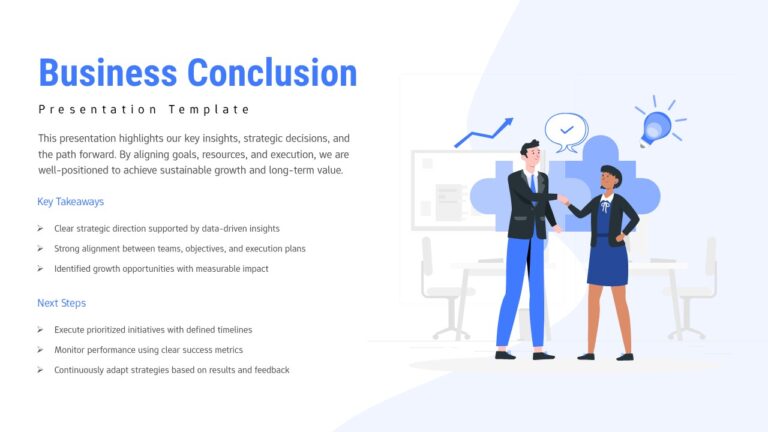 Business Conclusion

Presentation Template

This presentation highlights our key insights, strategic decisions, and the path forward. By aligning goals, resources, and execution, we are well-positioned to achieve sustainable growth and long-term value.

Key Takeaways

➢ Clear strategic direction supported by data-driven insights

➢ Strong alignment between teams, objectives, and execution plans

➢ Identified growth opportunities with measurable impact

Next Steps

➢ Execute prioritized initiatives with defined timelines

➢ Monitor performance using clear success metrics

➢ Continuously adapt strategies based on results and feedback